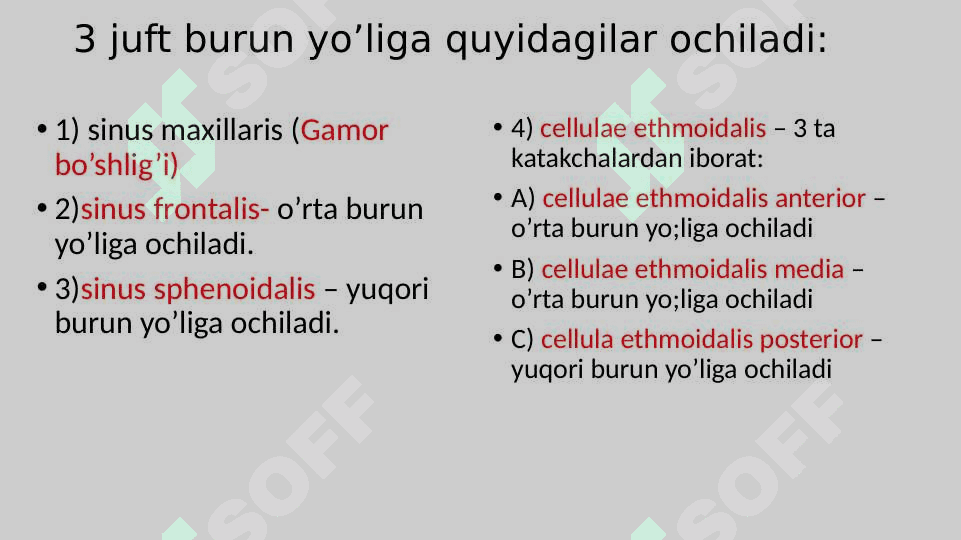 3 juft burun yo’liga quyidagilar ochiladi:

• 1) sinus maxillaris (Gamor bo’shlig’i)

• 2)sinus frontalis- o’rta burun yo’liga ochiladi.

• 3)sinus sphenoidalis – yuqori burun yo’liga ochiladi.

• 4) cellulae ethmoidalis – 3 ta katakchalardan iborat:

• A) cellulae ethmoidalis anterior – o’rta burun yo;liga ochiladi

• B) cellulae ethmoidalis media – o’rta burun yo;liga ochiladi

• C) cellula ethmoidalis posterior – yuqori burun yo’liga ochiladi

SOFF SOFF SOFF SOFF